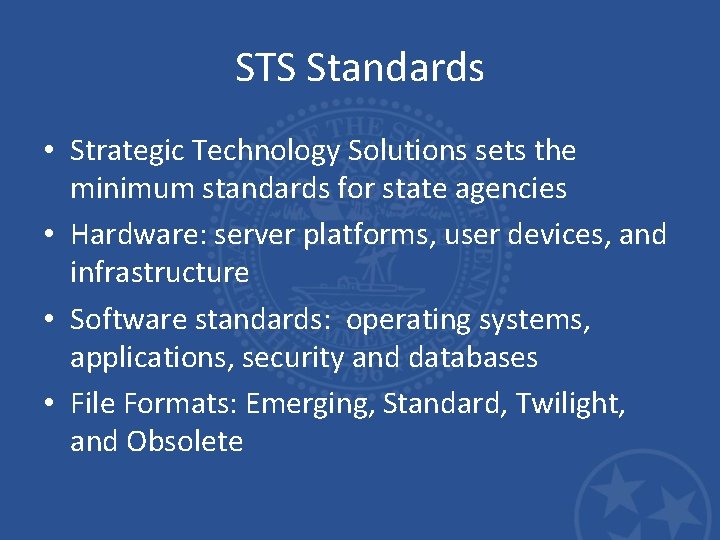 STS Standards

• Strategic Technology Solutions sets the minimum standards for state agencies

• Hardware: server platforms, user devices, and infrastructure

• Software standards: operating systems, applications, security and databases

• File Formats: Emerging, Standard, Twilight, and Obsolete